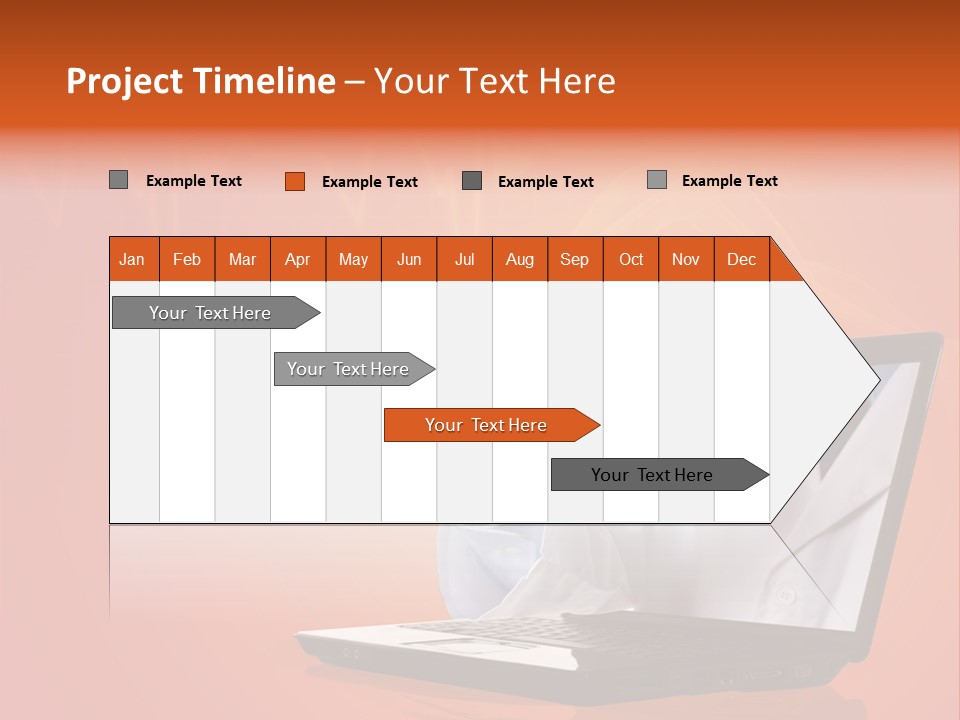 Project Timeline – Your Text Here

Example Text Example Text Example Text Example Text

| Jan | Feb | Mar | Apr | May | Jun | Jul | Aug | Sep | Oct | Nov | Dec |
|---|---|---|---|---|---|---|---|---|---|---|---|

Your Text Here

Your Text Here

Your Text Here

Your Text Here